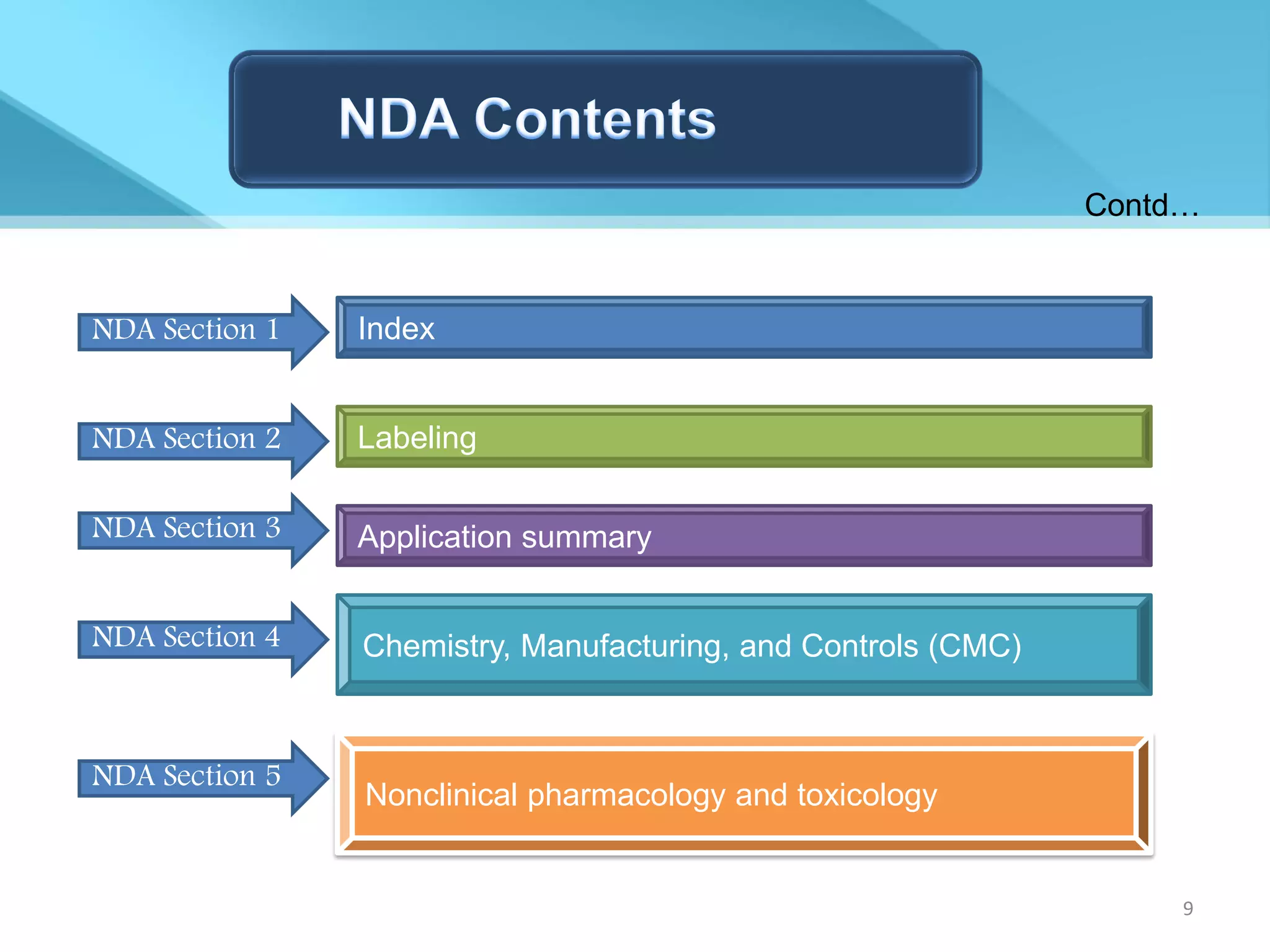 NDA Contents

Contd…

NDA Section 1
Index

NDA Section 2
Labeling

NDA Section 3
Application summary

NDA Section 4
Chemistry, Manufacturing, and Controls (CMC)

NDA Section 5
Nonclinical pharmacology and toxicology

9